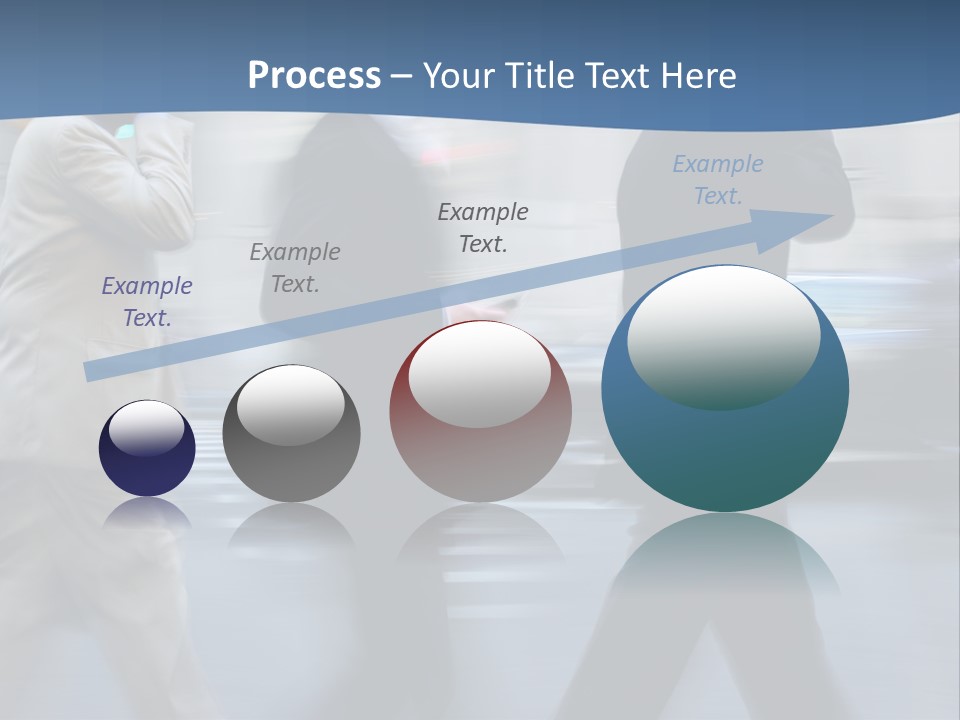 Process – Your Title Text Here

Example Text.

Example Text.

Example Text.

Example Text.